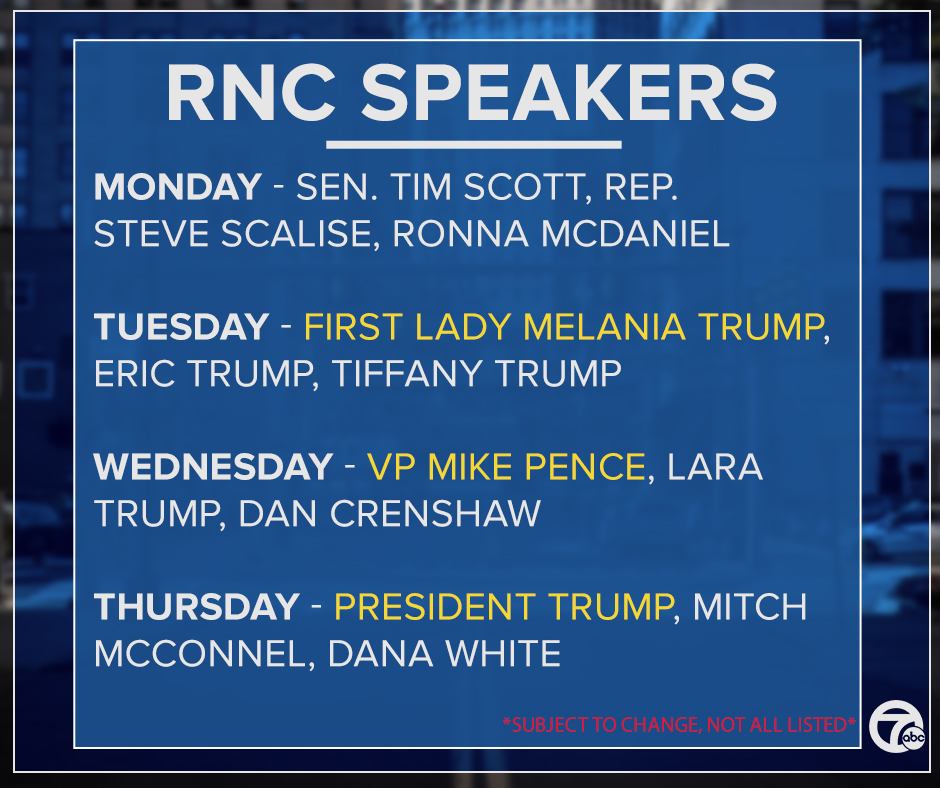 RNC SPEAKERS

MONDAY - SEN. TIM SCOTT, REP. STEVE SCALISE, RONNA MCDANIEL

TUESDAY - FIRST LADY MELANIA TRUMP, ERIC TRUMP, TIFFANY TRUMP

WEDNESDAY - VP MIKE PENCE, LARA TRUMP, DAN CRENSHAW

THURSDAY - PRESIDENT TRUMP, MITCH MCCONNEL, DANA WHITE

*SUBJECT TO CHANGE, NOT ALL LISTED*

7 abc